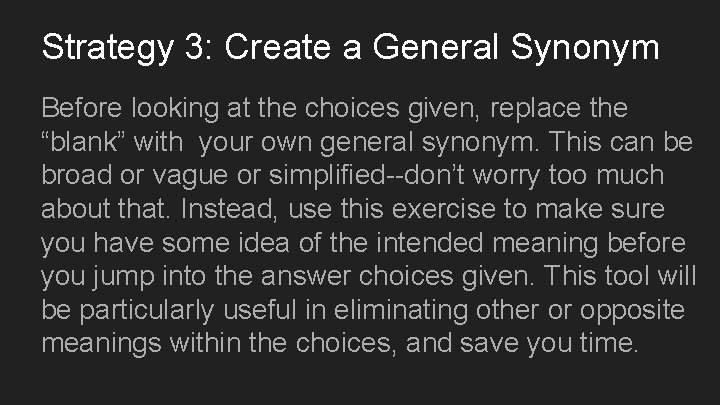 Strategy 3: Create a General Synonym

Before looking at the choices given, replace the “blank” with your own general synonym. This can be broad or vague or simplified--don’t worry too much about that. Instead, use this exercise to make sure you have some idea of the intended meaning before you jump into the answer choices given. This tool will be particularly useful in eliminating other or opposite meanings within the choices, and save you time.